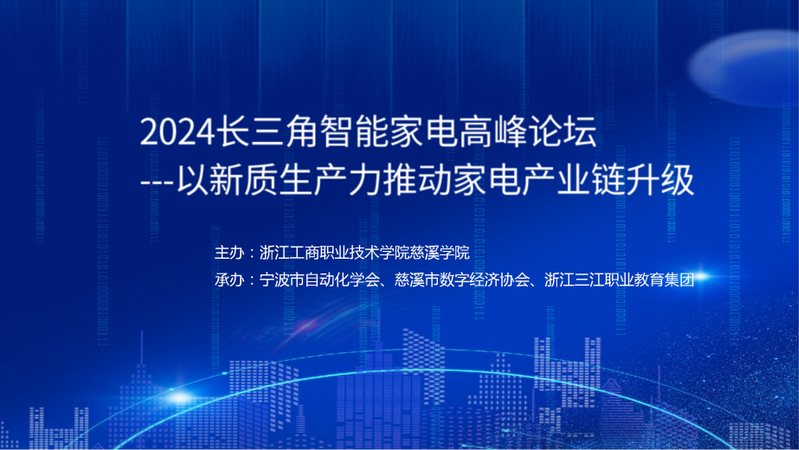 2024长三角智能家电高峰论坛
---以新质生产力推动家电产业链升级

主办：浙江工商职业技术学院慈溪学院
承办：宁波市自动化学会、慈溪市数字经济协会、浙江三江职业教育集团